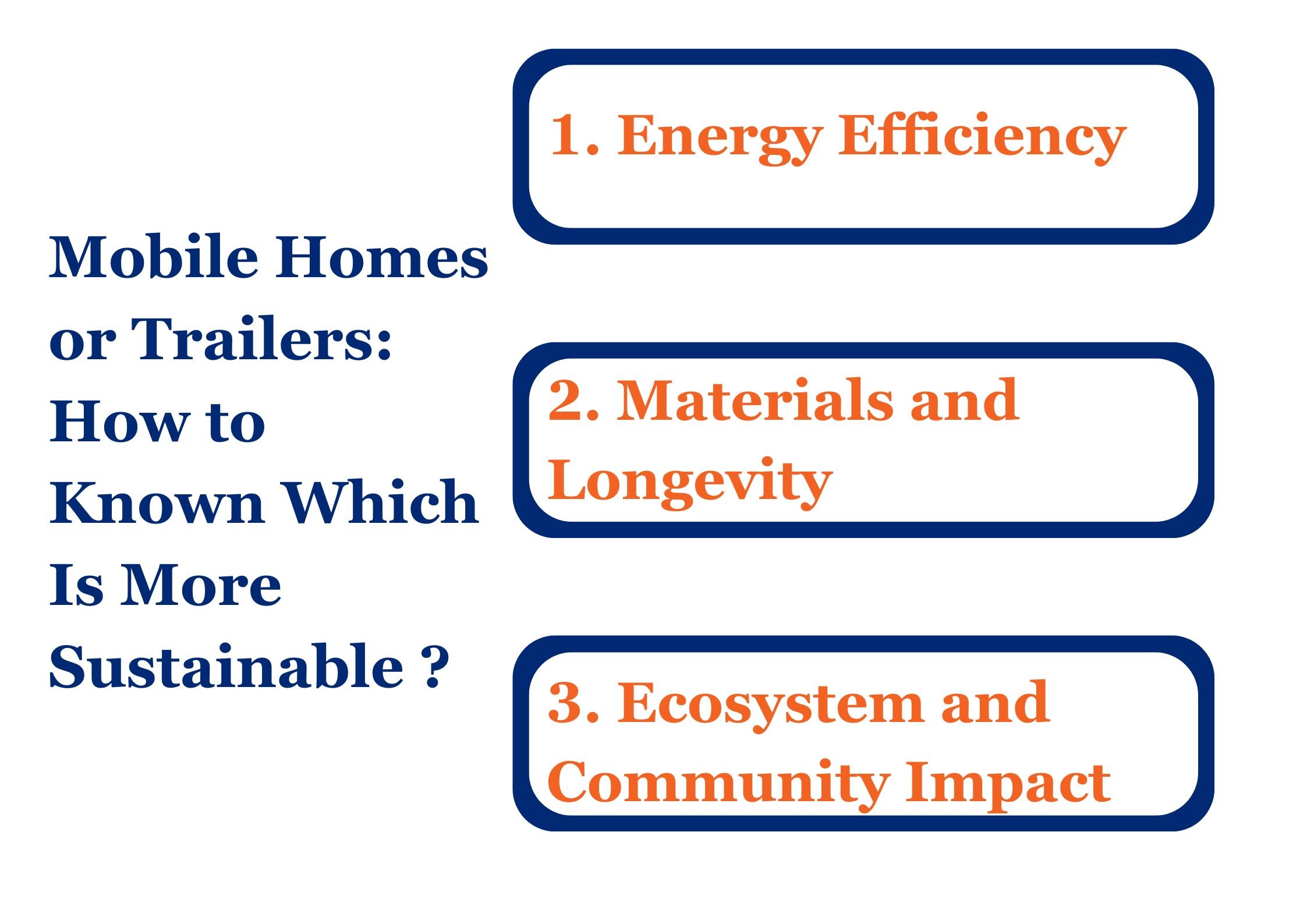 Mobile Homes or Trailers: How to Known Which Is More Sustainable ?

1. Energy Efficiency

2. Materials and Longevity

3. Ecosystem and Community Impact